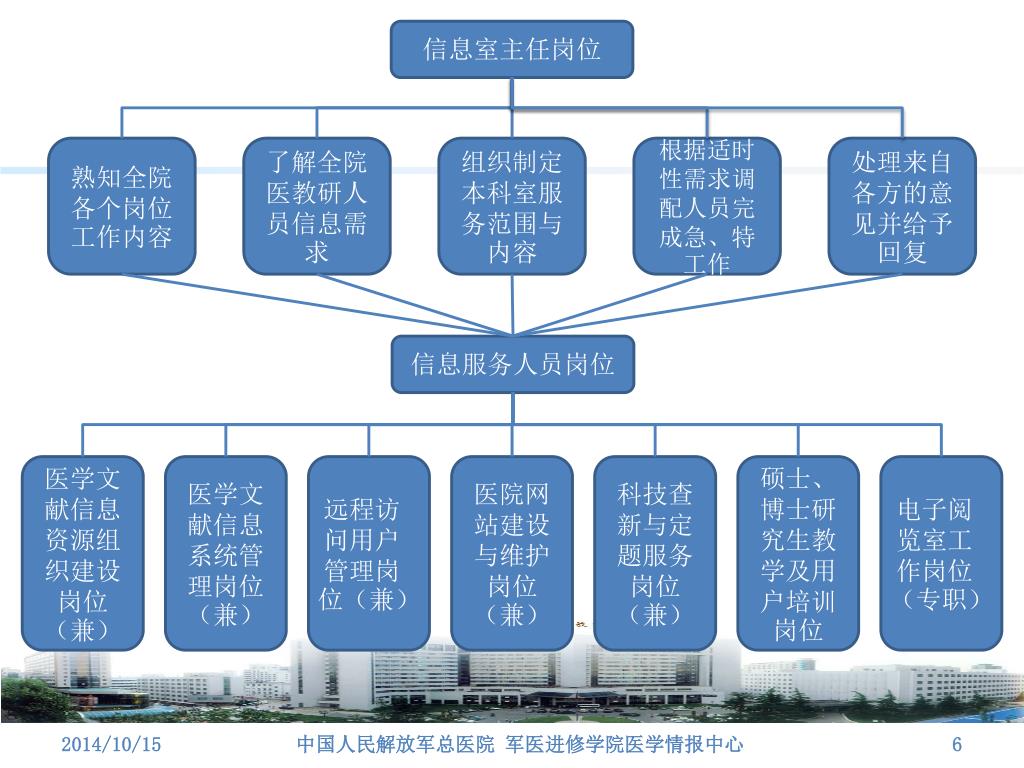 信息室主任岗位

熟知全院各个岗位工作内容

了解全院医教研人员信息需求

组织制定本科室服务范围与内容

根据适时性需求调配人员完成急、特工作

处理来自各方的意见并给予回复

信息服务人员岗位

医学文献信息资源组织建设岗位（兼）

医学文献信息系统管理岗位（兼）

远程访问用户管理岗位（兼）

医院网站建设与维护岗位（兼）

科技查新与定题服务岗位（兼）

硕士、博士研究生教学及用户培训岗位

电子阅览室工作岗位（专职）

2014/10/15　中国人民解放军总医院 军医进修学院医学情报中心　6